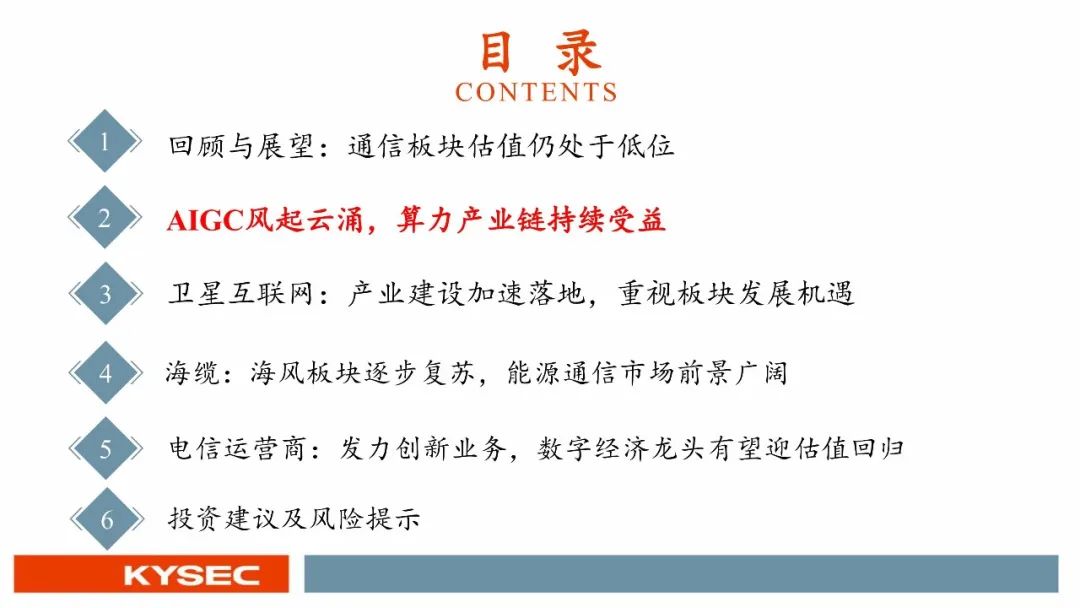 目 录
CONTENTS

1 回顾与展望：通信板块估值仍处于低位

2 AIGC风起云涌，算力产业链持续受益

3 卫星互联网：产业建设加速落地，重视板块发展机遇

4 海缆：海风板块逐步复苏，能源通信市场前景广阔

5 电信运营商：发力创新业务，数字经济龙头有望迎估值回归

6 投资建议及风险提示

KYSEC